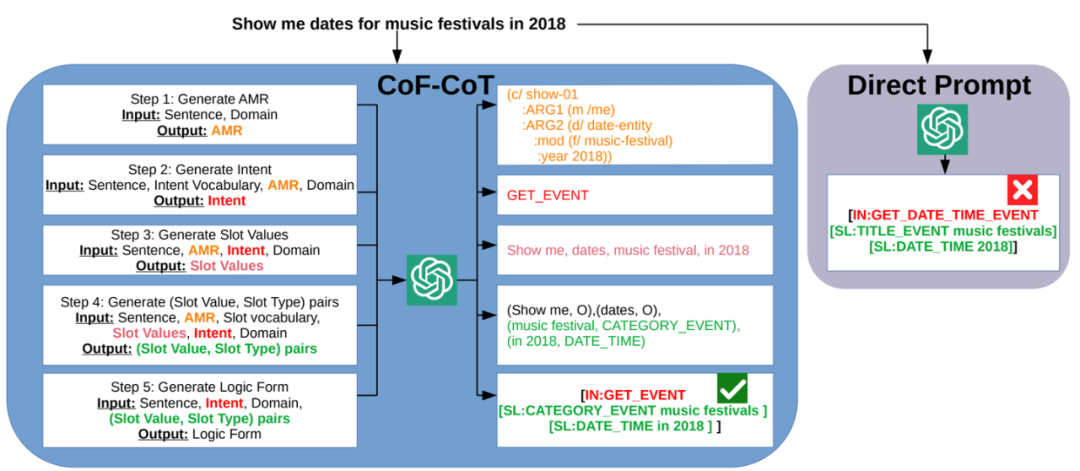 Show me dates for music festivals in 2018

CoF-CoT

Step 1: Generate AMR
Input: Sentence, Domain
Output: AMR

Step 2: Generate Intent
Input: Sentence, Intent Vocabulary, AMR, Domain
Output: Intent

Step 3: Generate Slot Values
Input: Sentence, AMR, Intent, Domain
Output: Slot Values

Step 4: Generate (Slot Value, Slot Type) pairs
Input: Sentence, AMR, Slot vocabulary, Slot Values, Intent, Domain
Output: (Slot Value, Slot Type) pairs

Step 5: Generate Logic Form
Input: Sentence, Intent, Domain, (Slot Value, Slot Type) pairs
Output: Logic Form

(c/ show-01
:ARG1 (m /me)
:ARG2 (d/ date-entity
:mod (f/ music-festival)
:year 2018))

GET_EVENT

Show me, dates, music festival, in 2018

(Show me, O),(dates, O),
(music festival, CATEGORY_EVENT),
(in 2018, DATE_TIME)

[IN:GET_EVENT
[SL:CATEGORY_EVENT music festivals ]
[SL:DATE_TIME in 2018 ] ]

Direct Prompt

[IN:GET_DATE_TIME_EVENT
[SL:TITLE_EVENT music festivals]
[SL:DATE_TIME 2018]]